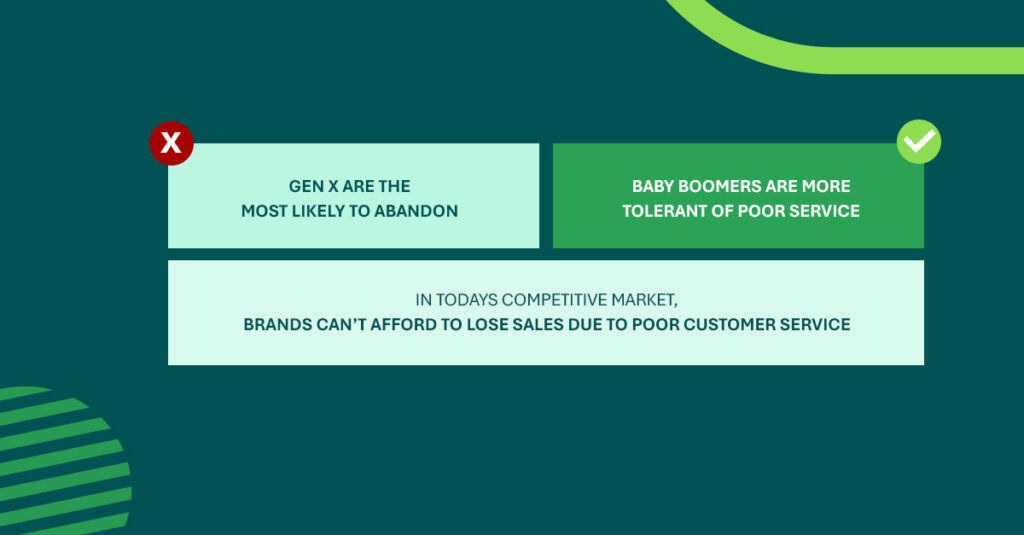 X

GEN X ARE THE MOST LIKELY TO ABANDON

BABY BOOMERS ARE MORE TOLERANT OF POOR SERVICE

IN TODAYS COMPETITIVE MARKET,
BRANDS CAN'T AFFORD TO LOSE SALES DUE TO POOR CUSTOMER SERVICE